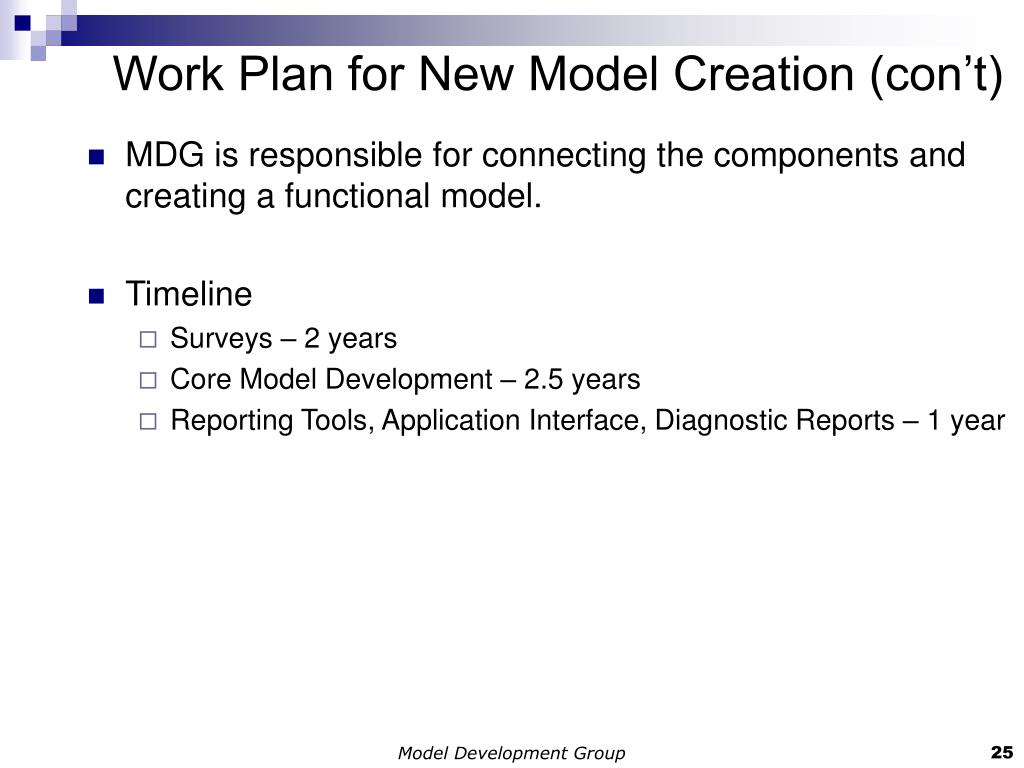 Work Plan for New Model Creation (con’t)

MDG is responsible for connecting the components and creating a functional model.

Timeline
Surveys – 2 years
Core Model Development – 2.5 years
Reporting Tools, Application Interface, Diagnostic Reports – 1 year

Model Development Group

25